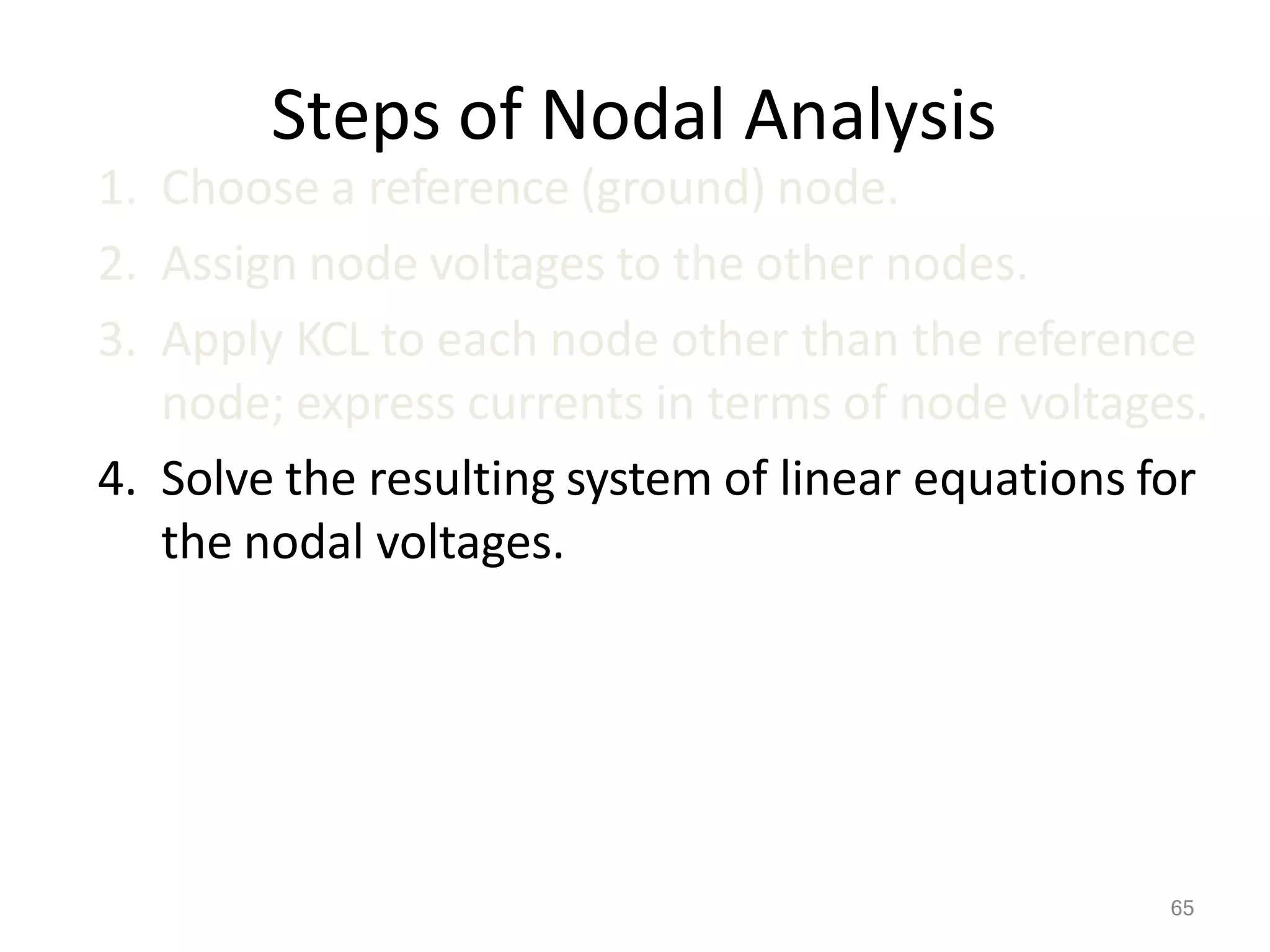 Steps of Nodal Analysis

1. Choose a reference (ground) node.

2. Assign node voltages to the other nodes.

3. Apply KCL to each node other than the reference node; express currents in terms of node voltages.

4. Solve the resulting system of linear equations for the nodal voltages.

65